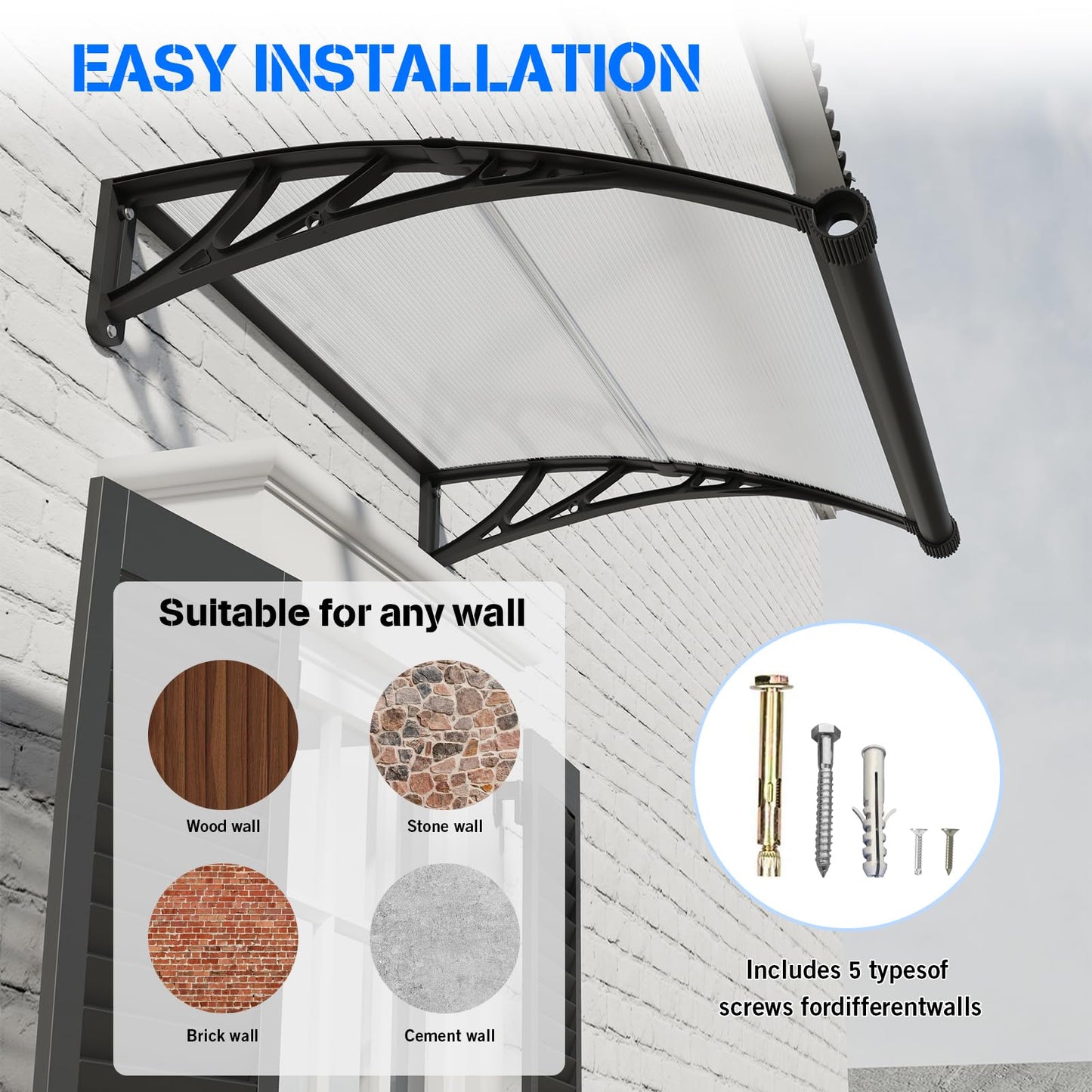 EASY INSTALLATION

Suitable for any wall

Wood wall

Stone wall

Brick wall

Cement wall

Includes 5 typesof screws fordifferentwalls